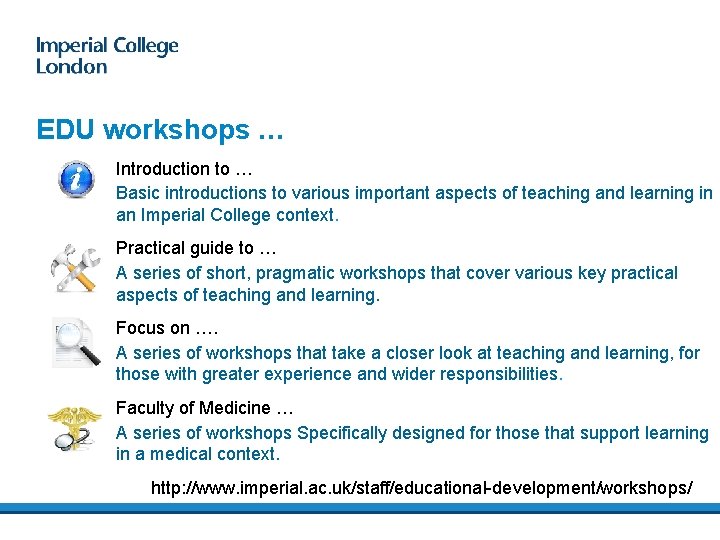 Imperial College
London

EDU workshops …

Introduction to …
Basic introductions to various important aspects of teaching and learning in an Imperial College context.

Practical guide to …
A series of short, pragmatic workshops that cover various key practical aspects of teaching and learning.

Focus on ….
A series of workshops that take a closer look at teaching and learning, for those with greater experience and wider responsibilities.

Faculty of Medicine …
A series of workshops Specifically designed for those that support learning in a medical context.

http://www.imperial.ac.uk/staff/educational-development/workshops/